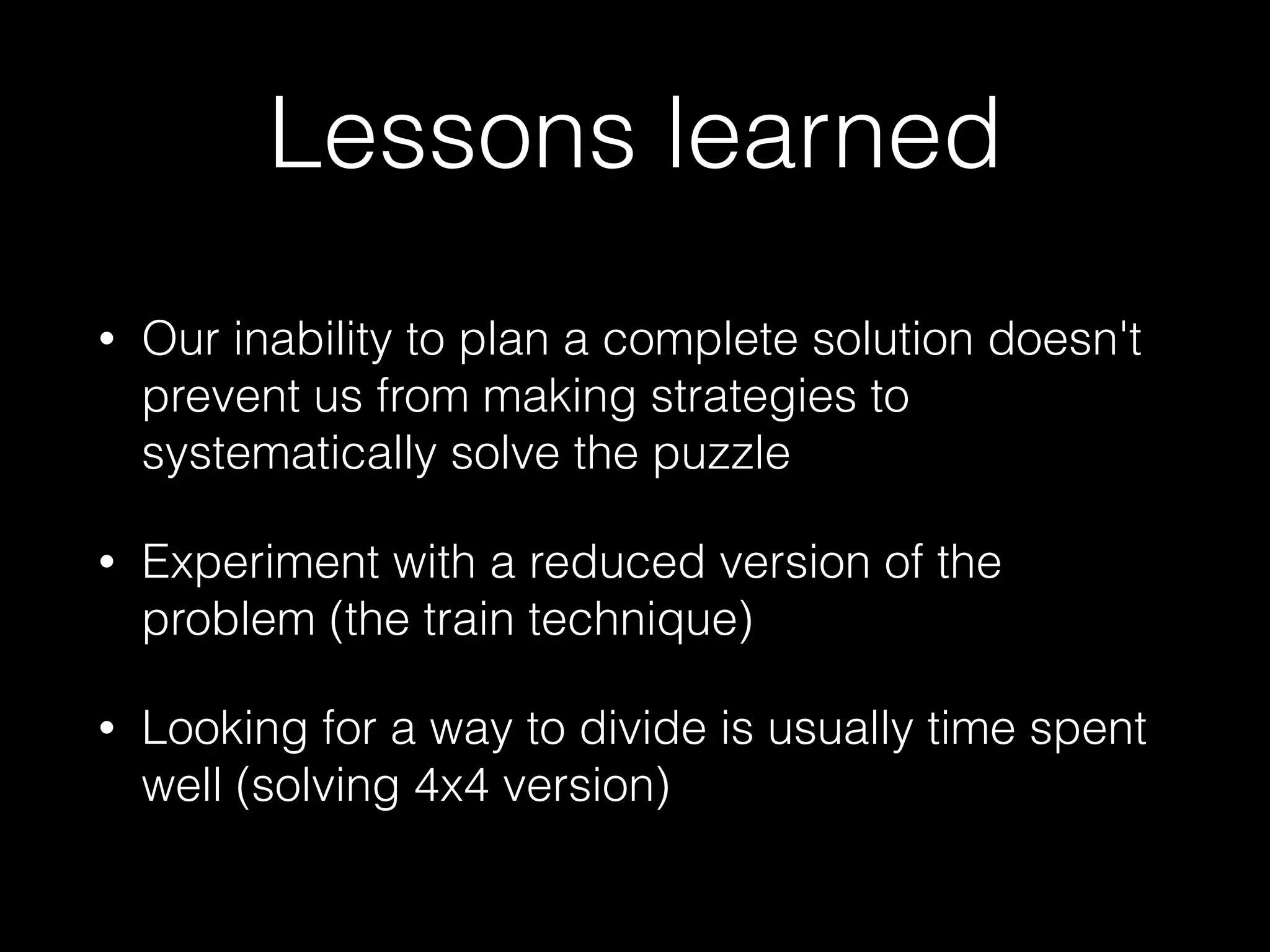 Lessons learned

• Our inability to plan a complete solution doesn't prevent us from making strategies to systematically solve the puzzle

• Experiment with a reduced version of the problem (the train technique)

• Looking for a way to divide is usually time spent well (solving 4x4 version)